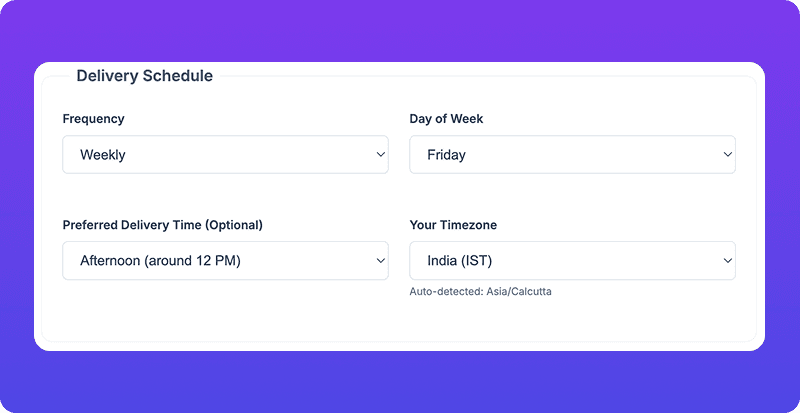 Delivery Schedule

Frequency
Weekly

Day of Week
Friday

Preferred Delivery Time (Optional)
Afternoon (around 12 PM)

Your Timezone
India (IST)
Auto-detected: Asia/Calcutta